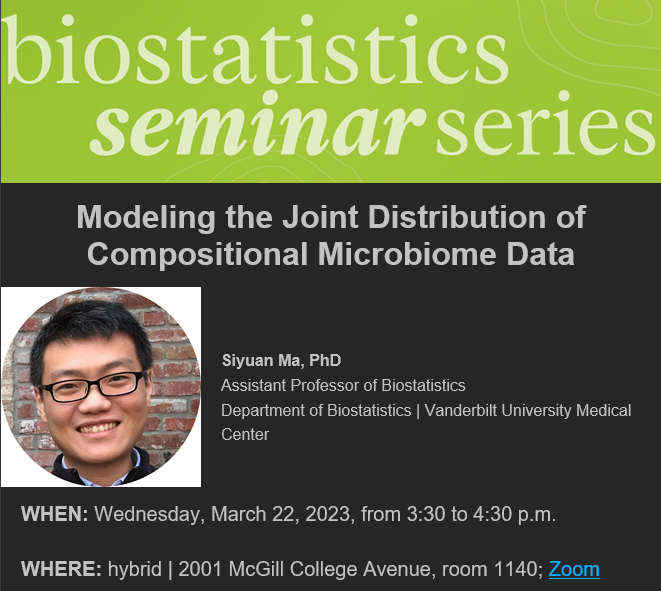 biostatistics
seminar series

Modeling the Joint Distribution of Compositional Microbiome Data

Siyuan Ma, PhD
Assistant Professor of Biostatistics
Department of Biostatistics | Vanderbilt University Medical Center

WHEN: Wednesday, March 22, 2023, from 3:30 to 4:30 p.m.

WHERE: hybrid | 2001 McGill College Avenue, room 1140; Zoom